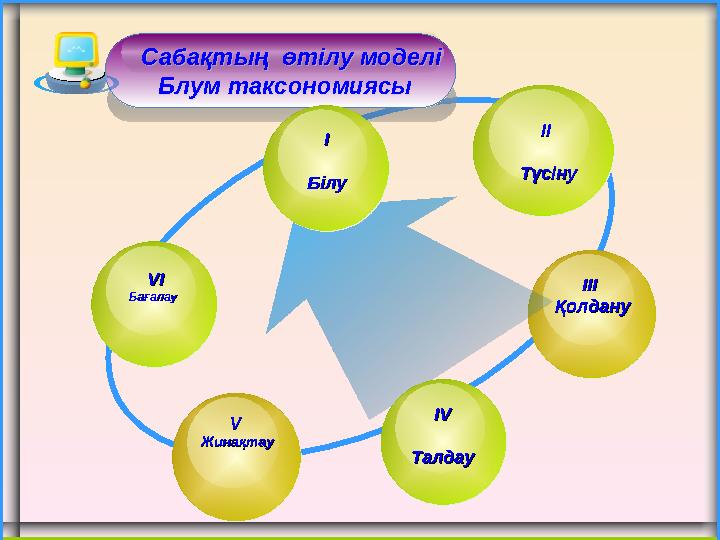 Сабақтың өтілу моделі
Блум таксономиясы

I
Білу

II
Түсіну

III
Қолдану

IV
Талдау

V
Жинақтау

VI
Бағалау